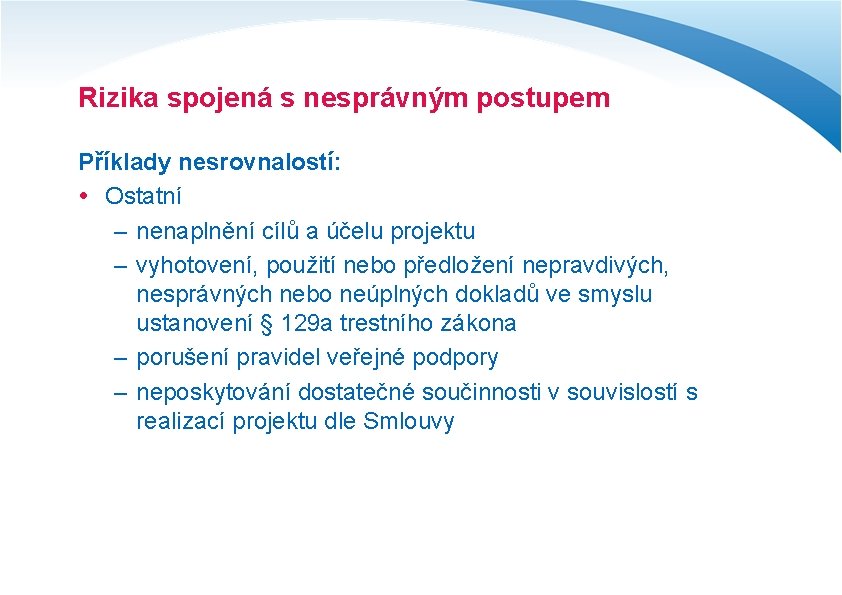 Rizika spojená s nesprávným postupem

Příklady nesrovnalostí:

• Ostatní

– nenaplnění cílů a účelu projektu

– vyhotovení, použití nebo předložení nepravdivých, nesprávných nebo neúplných dokladů ve smyslu ustanovení § 129a trestního zákona

– porušení pravidel veřejné podpory

– neposkytování dostatečné součinnosti v souvislostí s realizací projektu dle Smlouvy